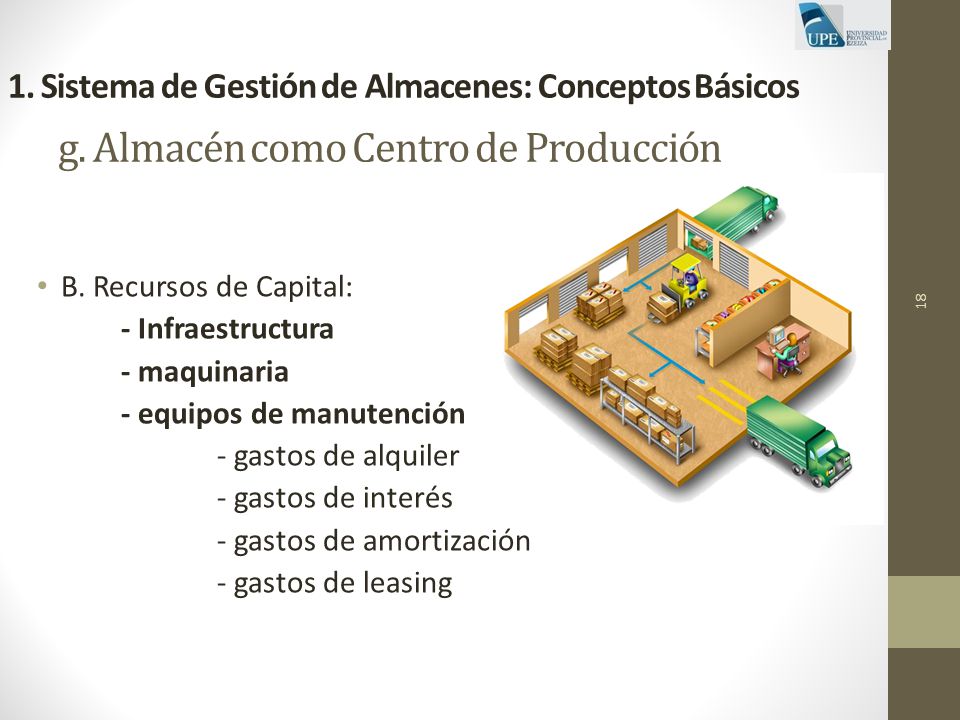 UPE UNIVERSIDAD PROVINCIAL DE EZEIZA

1. Sistema de Gestión de Almacenes: Conceptos Básicos

g. Almacén como Centro de Producción

• B. Recursos de Capital:
- Infraestructura
- maquinaria
- equipos de manutención
- gastos de alquiler
- gastos de interés
- gastos de amortización
- gastos de leasing

18